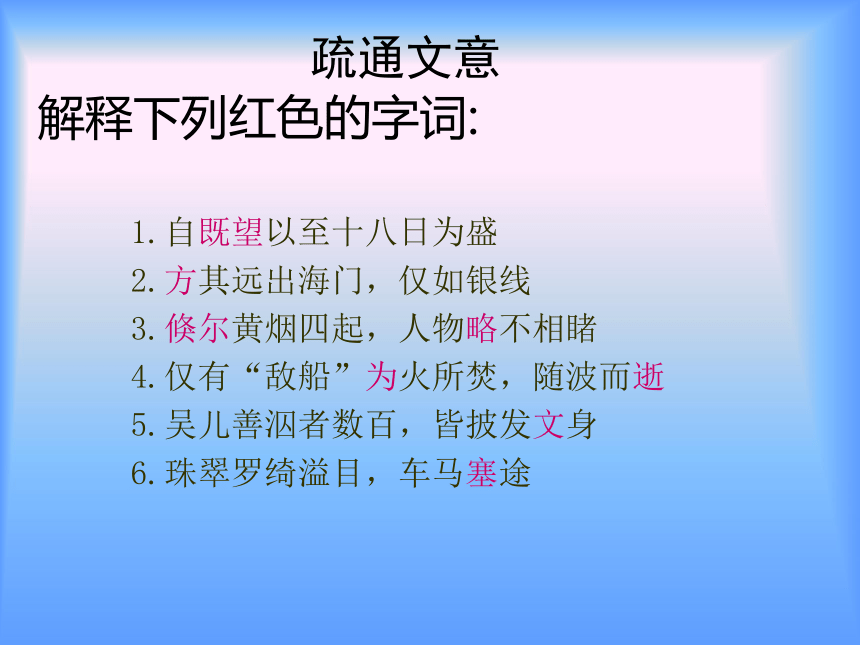 疏通文意
解释下列红色的字词:

1. 自既望以至十八日为盛
2. 方其远出海门，仅如银线
3. 倏尔黄烟四起，人物略不相睹
4. 仅有“敌船”为火所焚，随波而逝
5. 吴儿善泅者数百，皆披发文身
6. 珠翠罗绮溢目，车马塞途